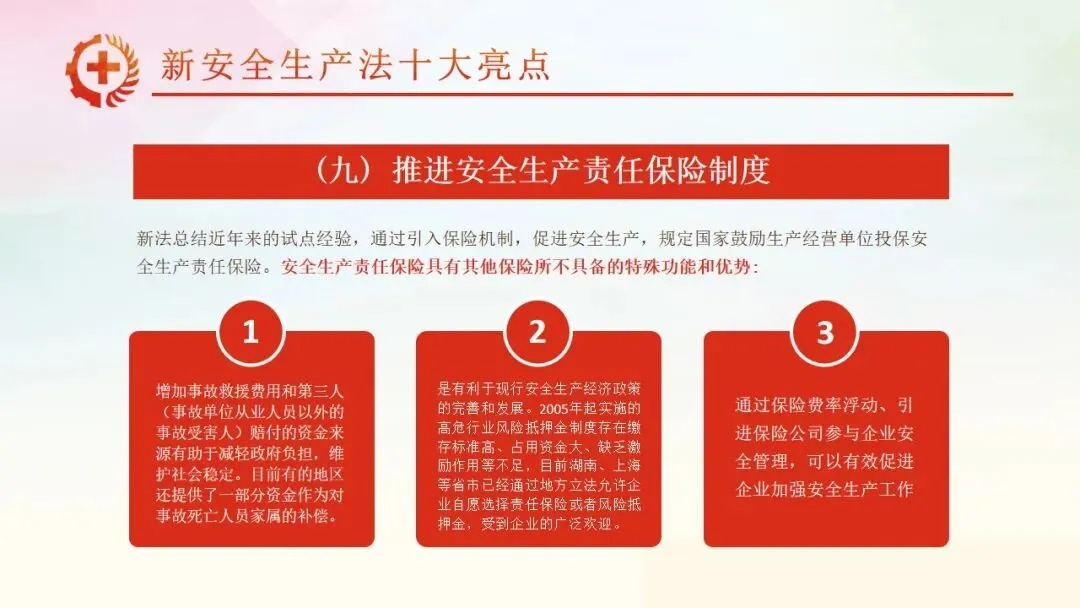 新安全生产法十大亮点

（九）推进安全生产责任保险制度

新法总结近年来的试点经验，通过引入保险机制，促进安全生产，规定国家鼓励生产经营单位投保安全生产责任保险。安全生产责任保险具有其他保险所不具备的特殊功能和优势：

1

增加事故救援费用和第三人（事故单位从业人员以外的事故受害人）赔付的资金来源有助于减轻政府负担，维护社会稳定。目前有的地区还提供了一部分资金作为对事故死亡人员家属的补偿。

2

是有利于现行安全生产经济政策的完善和发展。2005年起实施的高危行业风险抵押金制度存在缴存标准高、占用资金大、缺乏激励作用等不足，目前湖南、上海等省市已经通过地方立法允许企业自愿选择责任保险或者风险抵押金，受到企业的广泛欢迎。

3

通过保险费率浮动、引进保险公司参与企业安全管理，可以有效促进企业加强安全生产工作